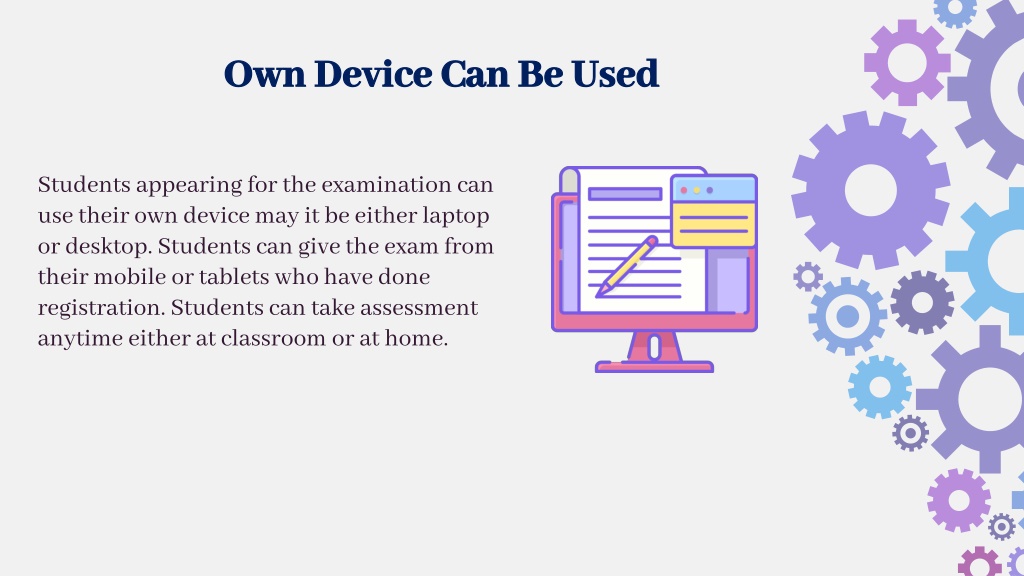 Own Device Can Be Used

Students appearing for the examination can use their own device may it be either laptop or desktop. Students can give the exam from their mobile or tablets who have done registration. Students can take assessment anytime either at classroom or at home.